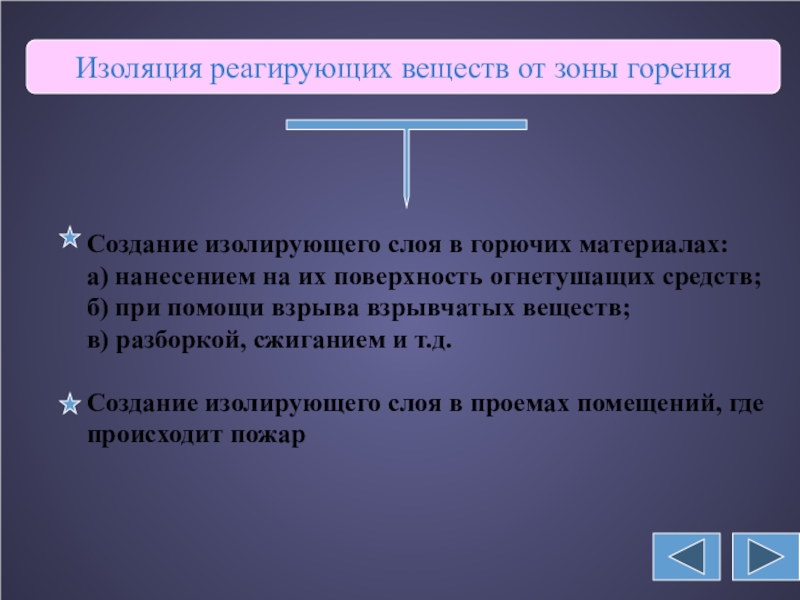 Изоляция реагирующих веществ от зоны горения

Создание изолирующего слоя в горючих материалах:
а) нанесением на их поверхность огнетушащих средств;
б) при помощи взрыва взрывчатых веществ;
в) разборкой, сжиганием и т.д.

Создание изолирующего слоя в проемах помещений, где происходит пожар